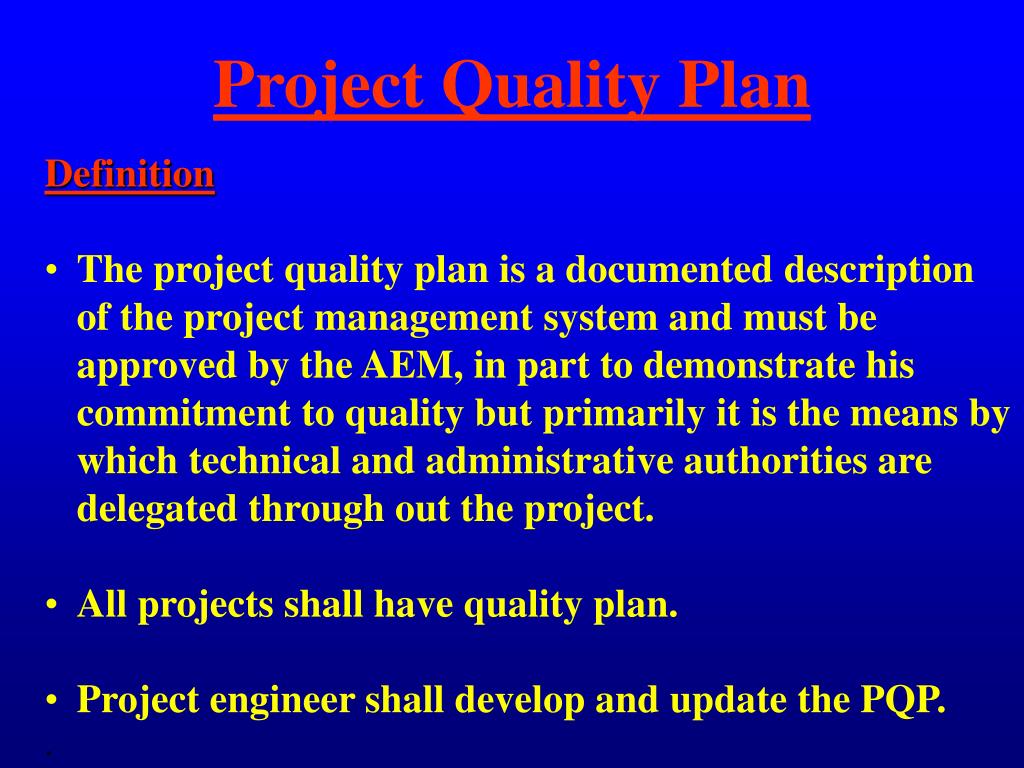 Project Quality Plan

Definition

• The project quality plan is a documented description of the project management system and must be approved by the AEM, in part to demonstrate his commitment to quality but primarily it is the means by which technical and administrative authorities are delegated through out the project.

• All projects shall have quality plan.

• Project engineer shall develop and update the PQP.